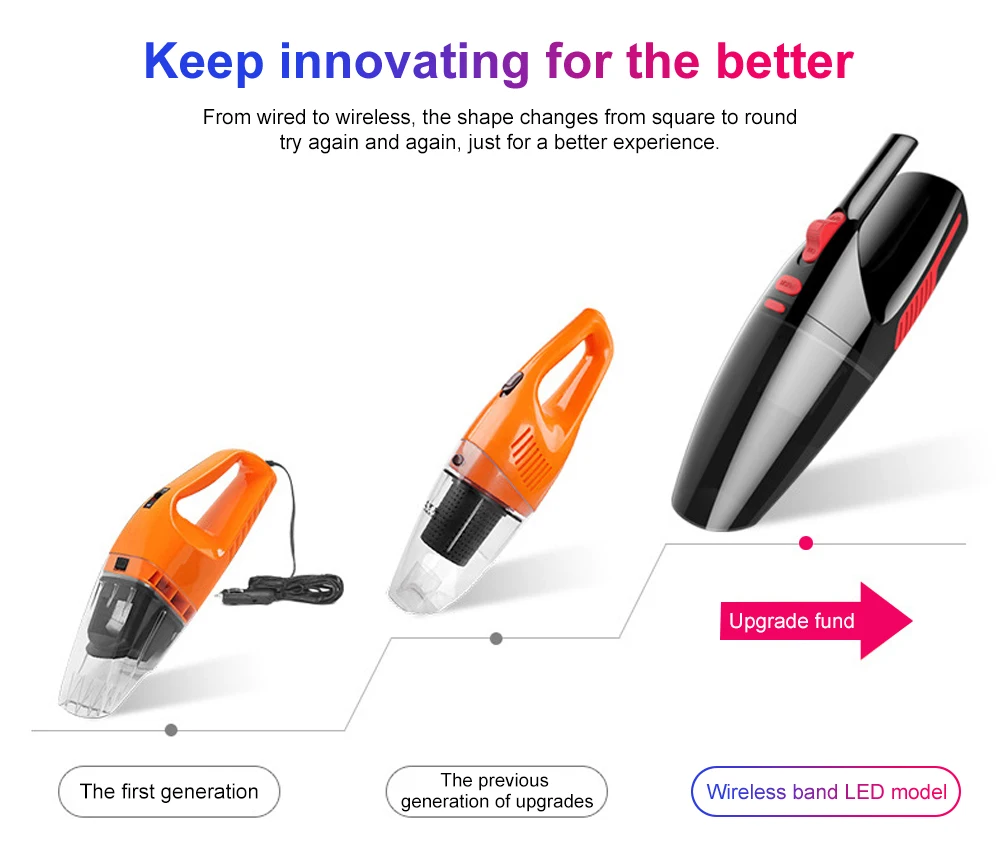 Keep innovating for the better

From wired to wireless, the shape changes from square to round
try again and again, just for a better experience.

Upgrade fund

The first generation

The previous
generation of upgrades

Wireless band LED model